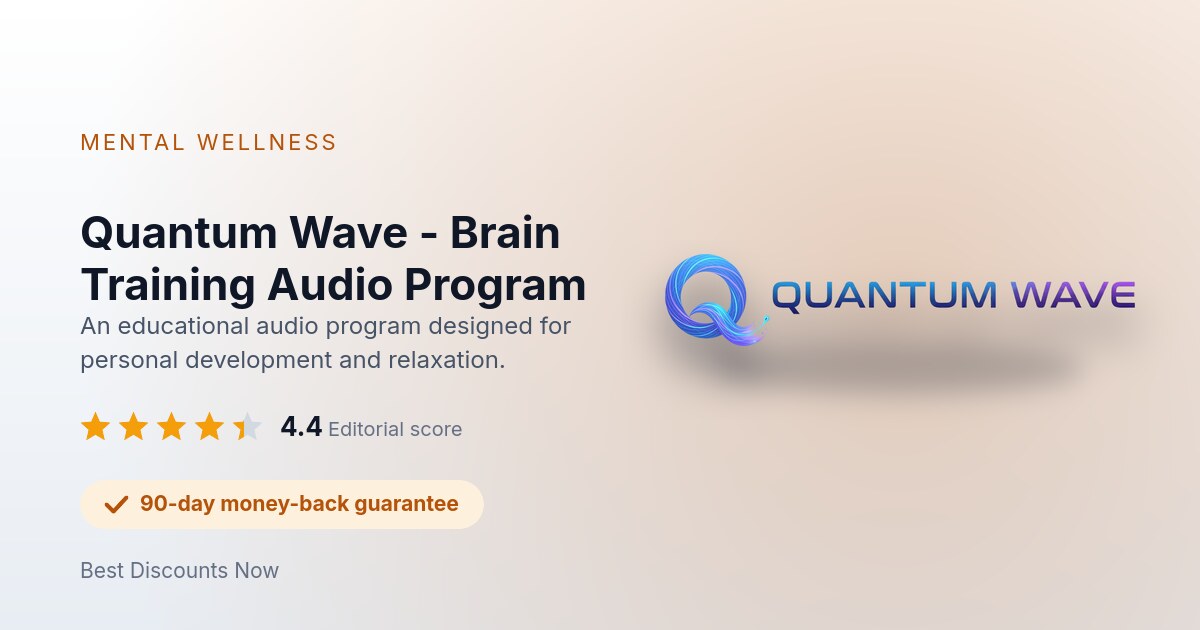 MENTAL WELLNESS

Quantum Wave - Brain Training Audio Program

An educational audio program designed for personal development and relaxation.

4.4 Editorial score

90-day money-back guarantee

Best Discounts Now

QUANTUM WAVE